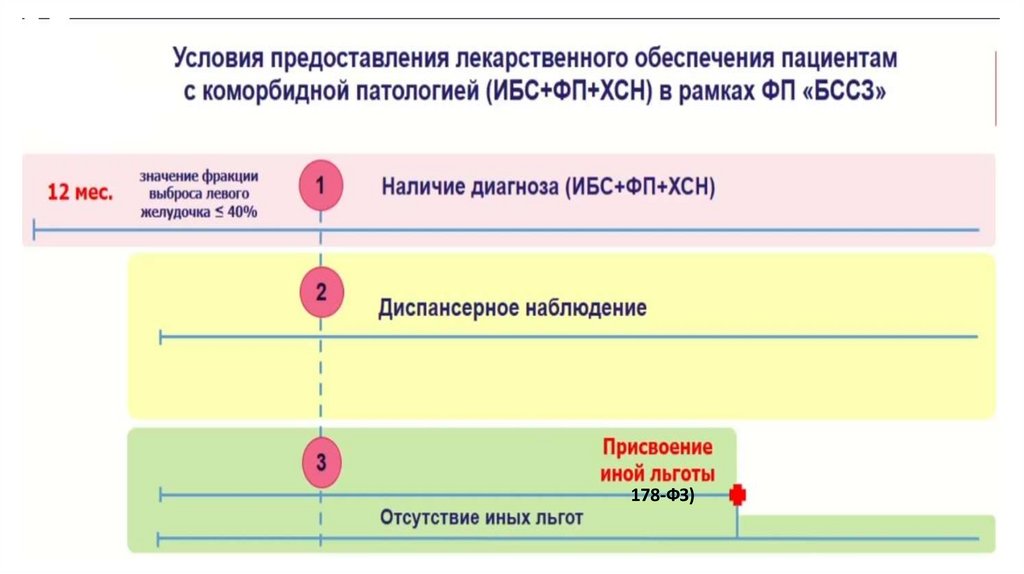 Условия предоставления лекарственного обеспечения пациентам с коморбидной патологией (ИБС+ФП+ХСН) в рамках ФП «БССЗ»

12 мес.

значение фракции выброса левого желудочка ≤ 40%

1

Наличие диагноза (ИБС+ФП+ХСН)

2

Диспансерное наблюдение

3

Присвоение иной льготы

178-ФЗ)

Отсутствие иных льгот